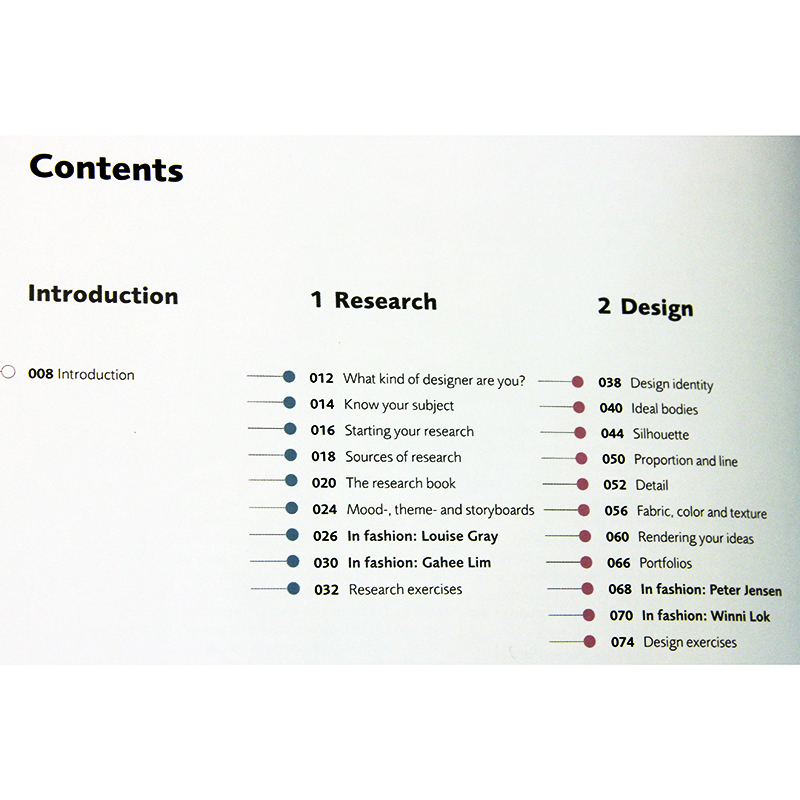 Contents

Introduction

008 Introduction

1 Research

012 What kind of designer are you?
014 Know your subject
016 Starting your research
018 Sources of research
020 The research book
024 Mood-, theme- and storyboards
026 In fashion: Louise Gray
030 In fashion: Gahee Lim
032 Research exercises

2 Design

038 Design identity
040 Ideal bodies
044 Silhouette
050 Proportion and line
052 Detail
056 Fabric, color and texture
060 Rendering your ideas
066 Portfolios
068 In fashion: Peter Jensen
070 In fashion: Winni Lok
074 Design exercises